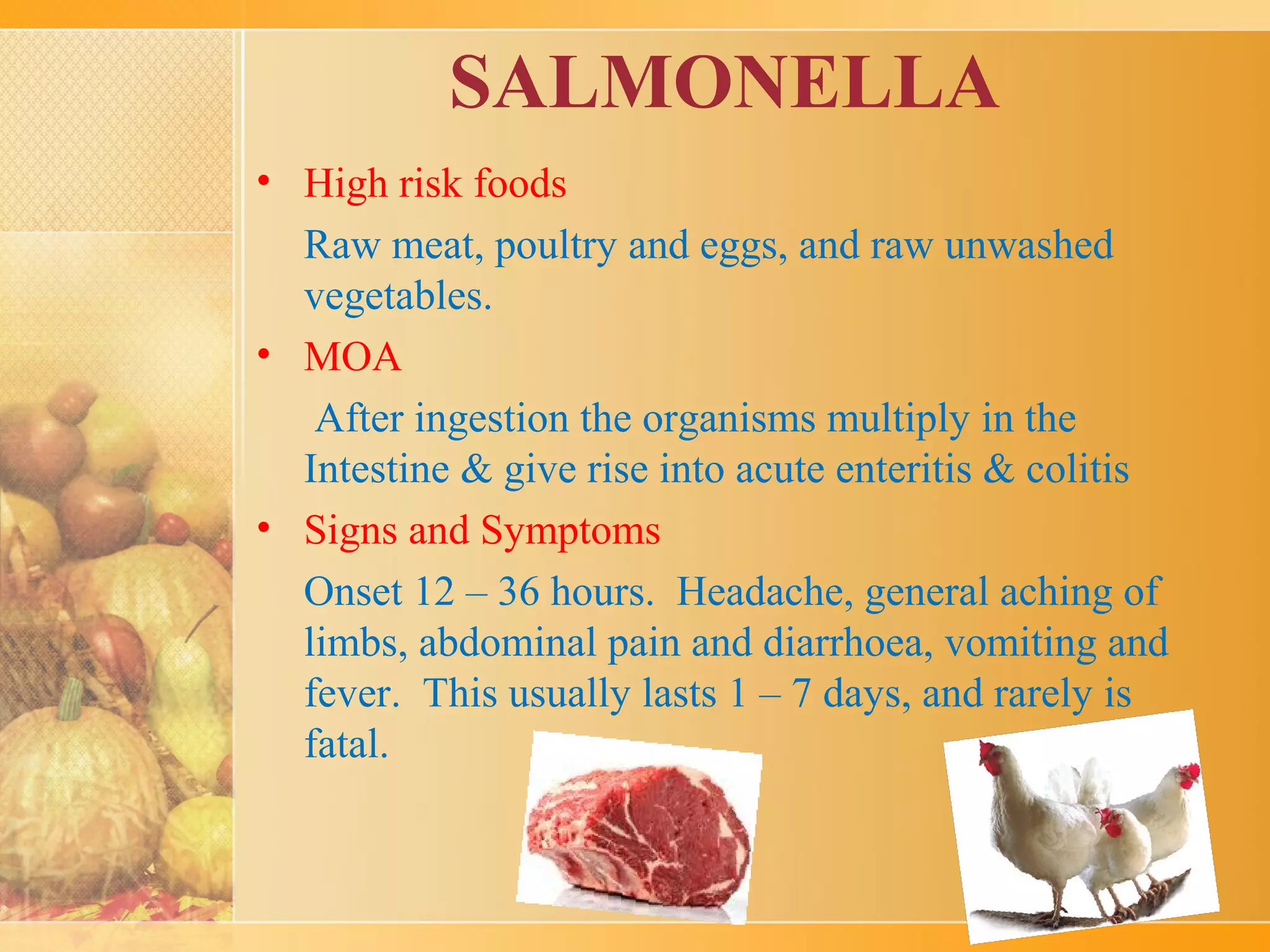 SALMONELLA

• High risk foods

Raw meat, poultry and eggs, and raw unwashed vegetables.

• MOA

After ingestion the organisms multiply in the Intestine & give rise into acute enteritis & colitis

• Signs and Symptoms

Onset 12 – 36 hours. Headache, general aching of limbs, abdominal pain and diarrhoea, vomiting and fever. This usually lasts 1 – 7 days, and rarely is fatal.